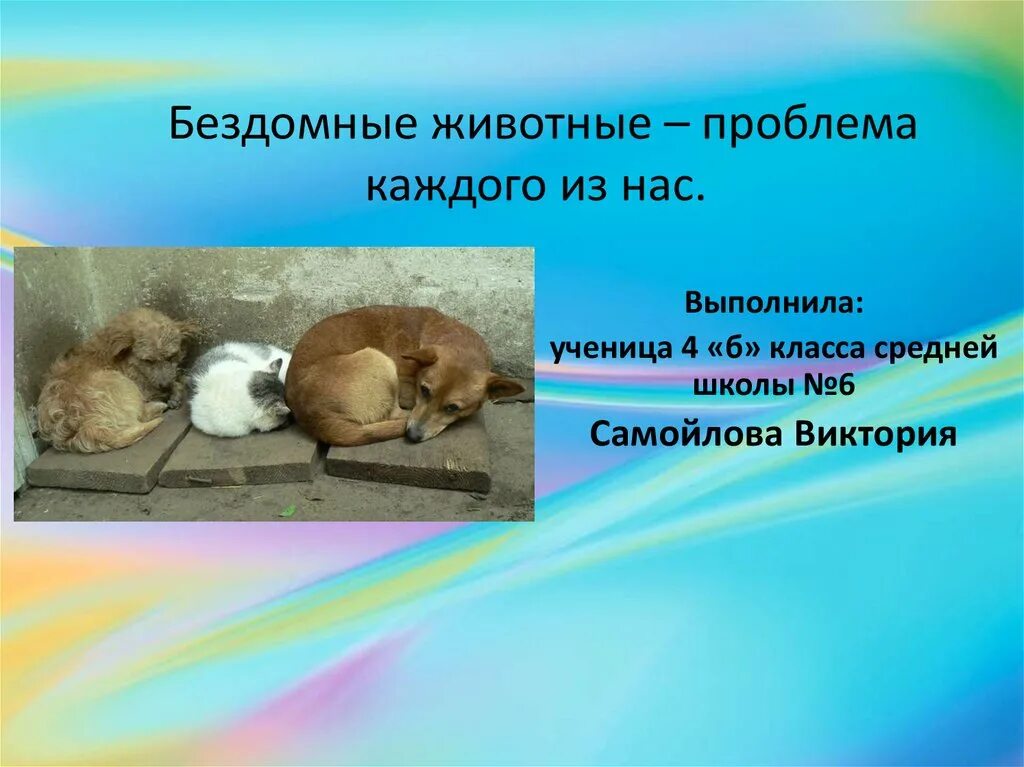 Бездомные животные – проблема каждого из нас.

Выполнила:
ученица 4 «б» класса средней школы №6
Самойлова Виктория